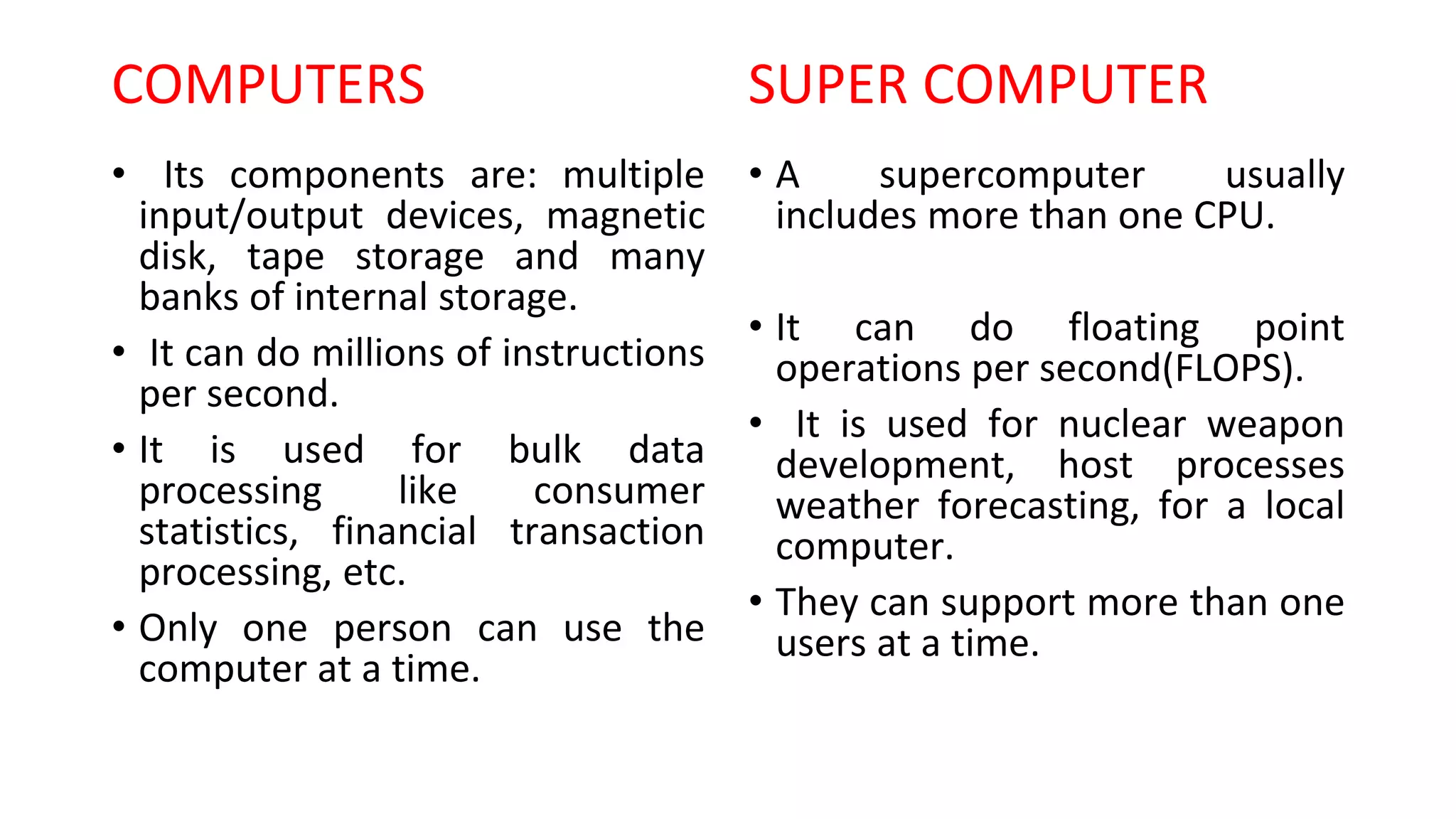 COMPUTERS

• Its components are: multiple input/output devices, magnetic disk, tape storage and many banks of internal storage.

• It can do millions of instructions per second.

• It is used for bulk data processing like consumer statistics, financial transaction processing, etc.

• Only one person can use the computer at a time.

SUPER COMPUTER

• A supercomputer usually includes more than one CPU.

• It can do floating point operations per second(FLOPS).

• It is used for nuclear weapon development, host processes weather forecasting, for a local computer.

• They can support more than one users at a time.